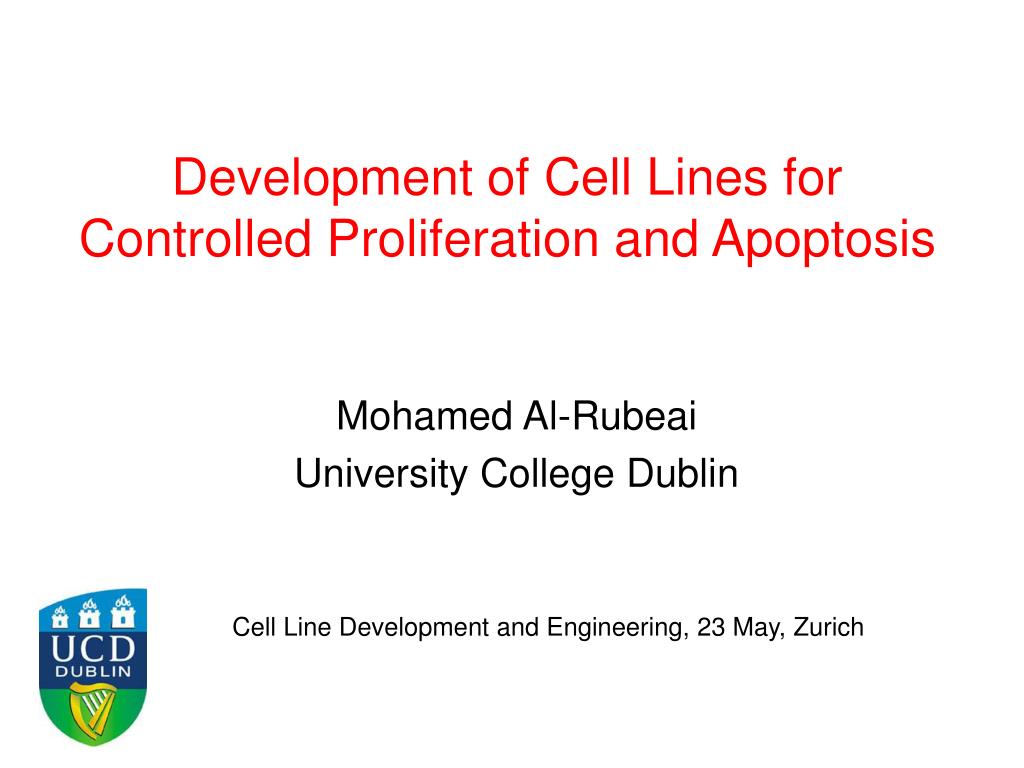 Development of Cell Lines for Controlled Proliferation and Apoptosis

Mohamed Al-Rubeai
University College Dublin

UCD
DUBLIN

Cell Line Development and Engineering, 23 May, Zurich